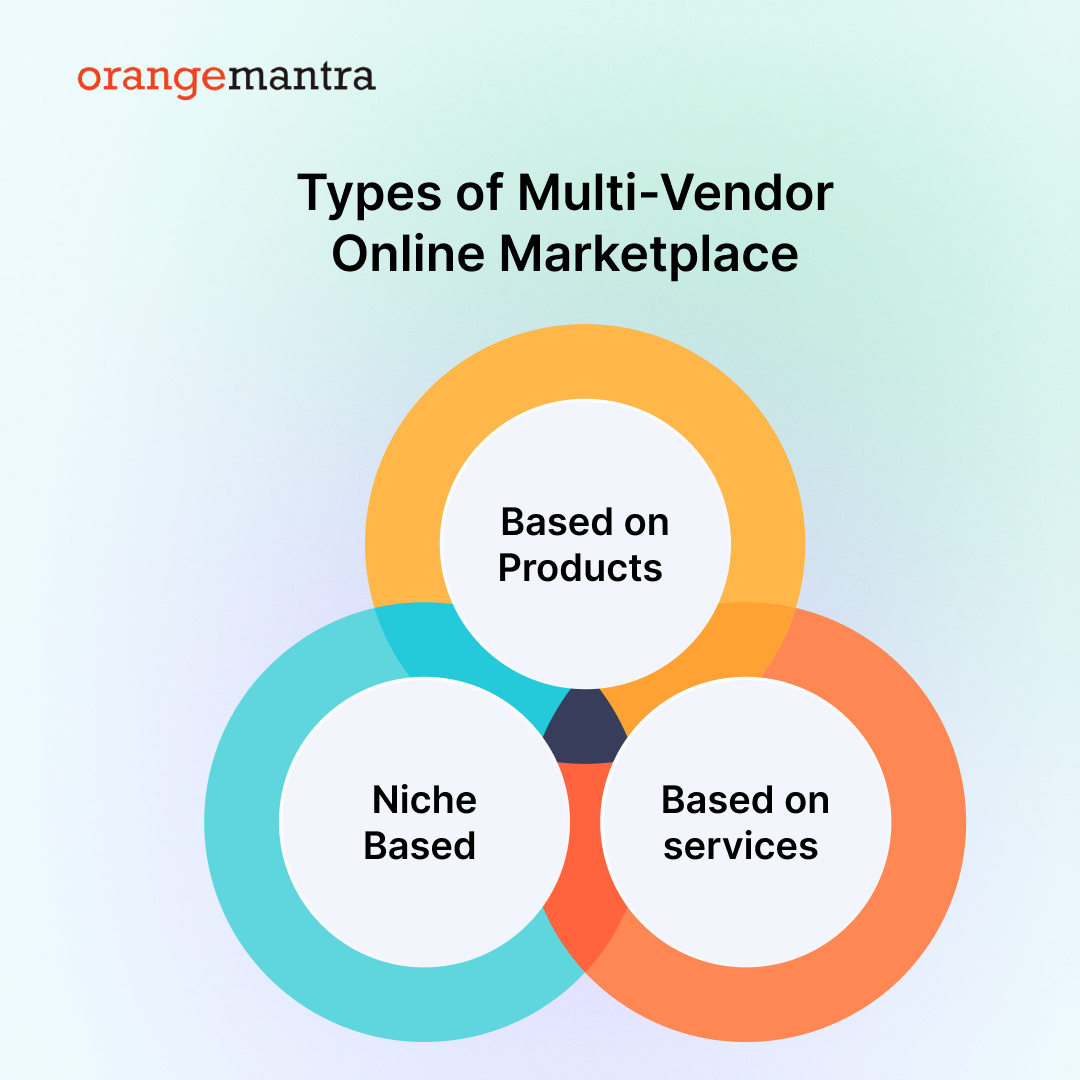 orangemantra

Types of Multi-Vendor Online Marketplace

Based on Products

Niche Based

Based on services